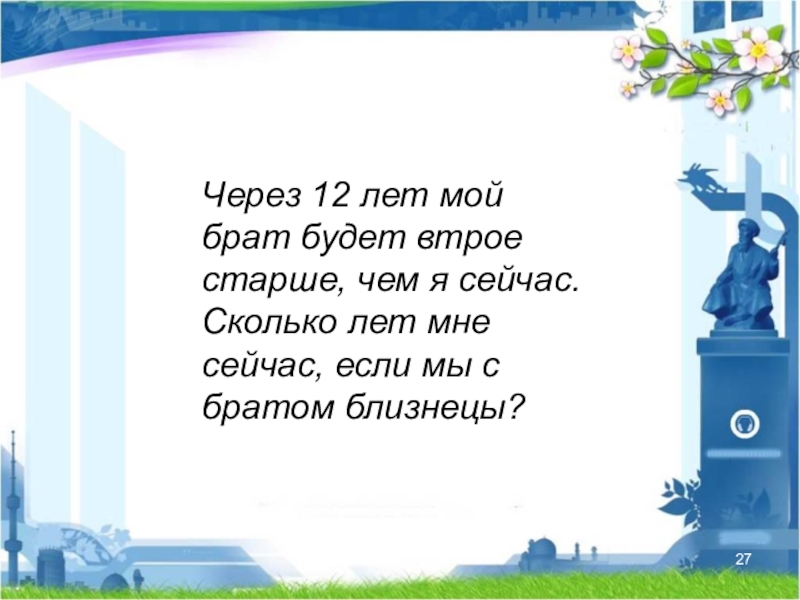 Через 12 лет мой брат будет втрое старше, чем я сейчас. Сколько лет мне сейчас, если мы с братом близнецы?

27